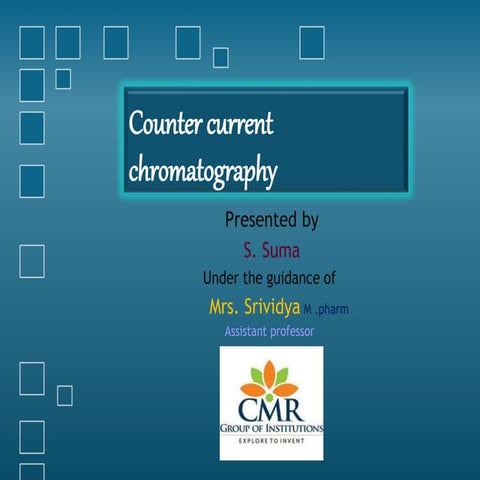 Counter current chromatography

Presented by

S. Suma

Under the guidance of

Mrs. Srividya M .pharm

Assistant professor

CMR
GROUP OF INSTITUTIONS
EXPLORE TO INVENT